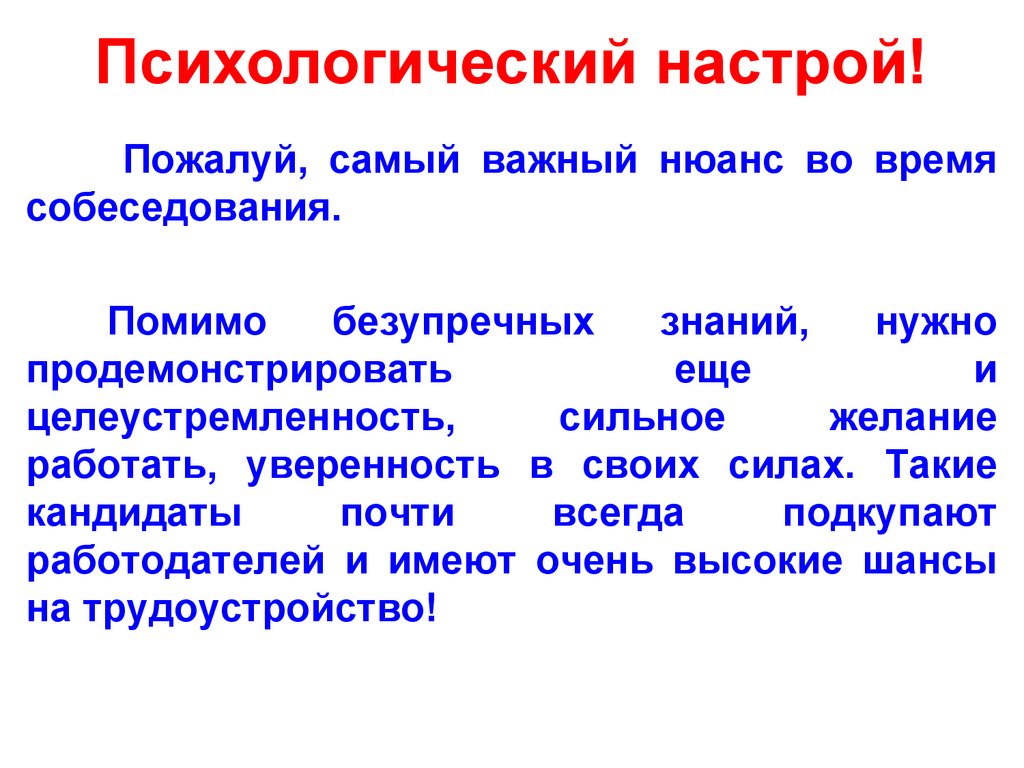 Психологический настрой!

Пожалуй, самый важный нюанс во время собеседования.

Помимо безупречных знаний, нужно продемонстрировать еще и целеустремленность, сильное желание работать, уверенность в своих силах. Такие кандидаты почти всегда подкупают работодателей и имеют очень высокие шансы на трудоустройство!